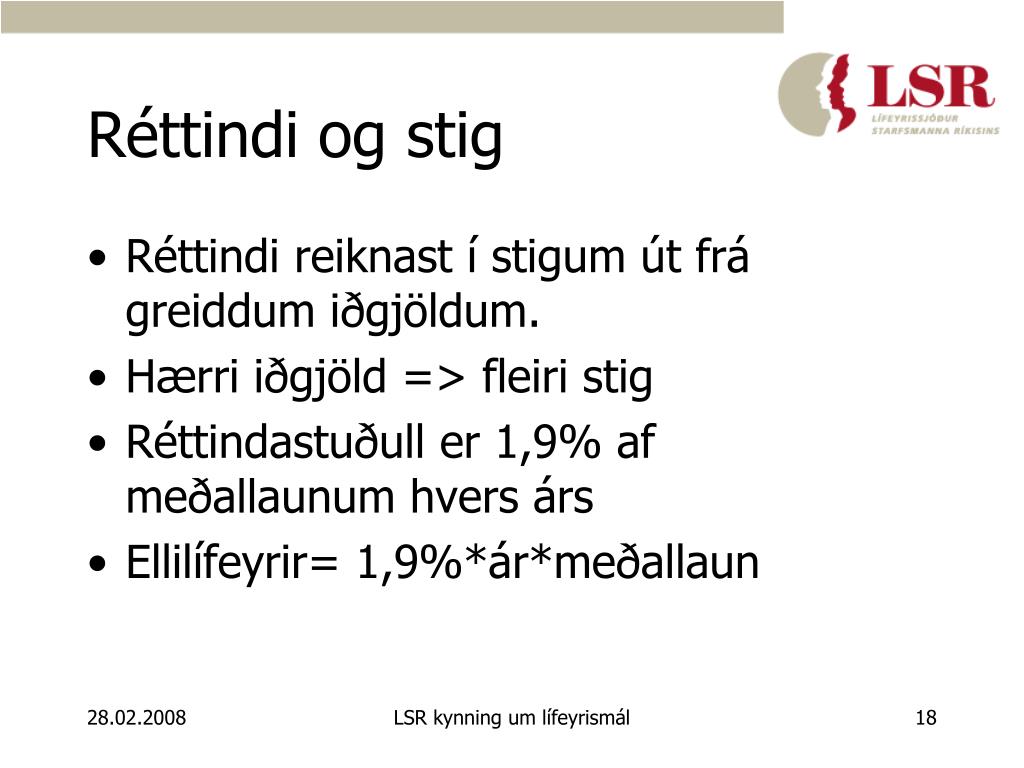 LSR
LÍFEYRISSJÓÐUR STARFSMANNA RÍKISINS

Réttindi og stig

• Réttindi reiknast í stigum út frá greiddum iðgjöldum.
• Hærri iðgjöld => fleiri stig
• Réttindastuðull er 1,9% af meðallaunum hvers árs
• Ellilífeyrir= 1,9%*ár*meðallaun

28.02.2008
LSR kynning um lífeyrismál
18